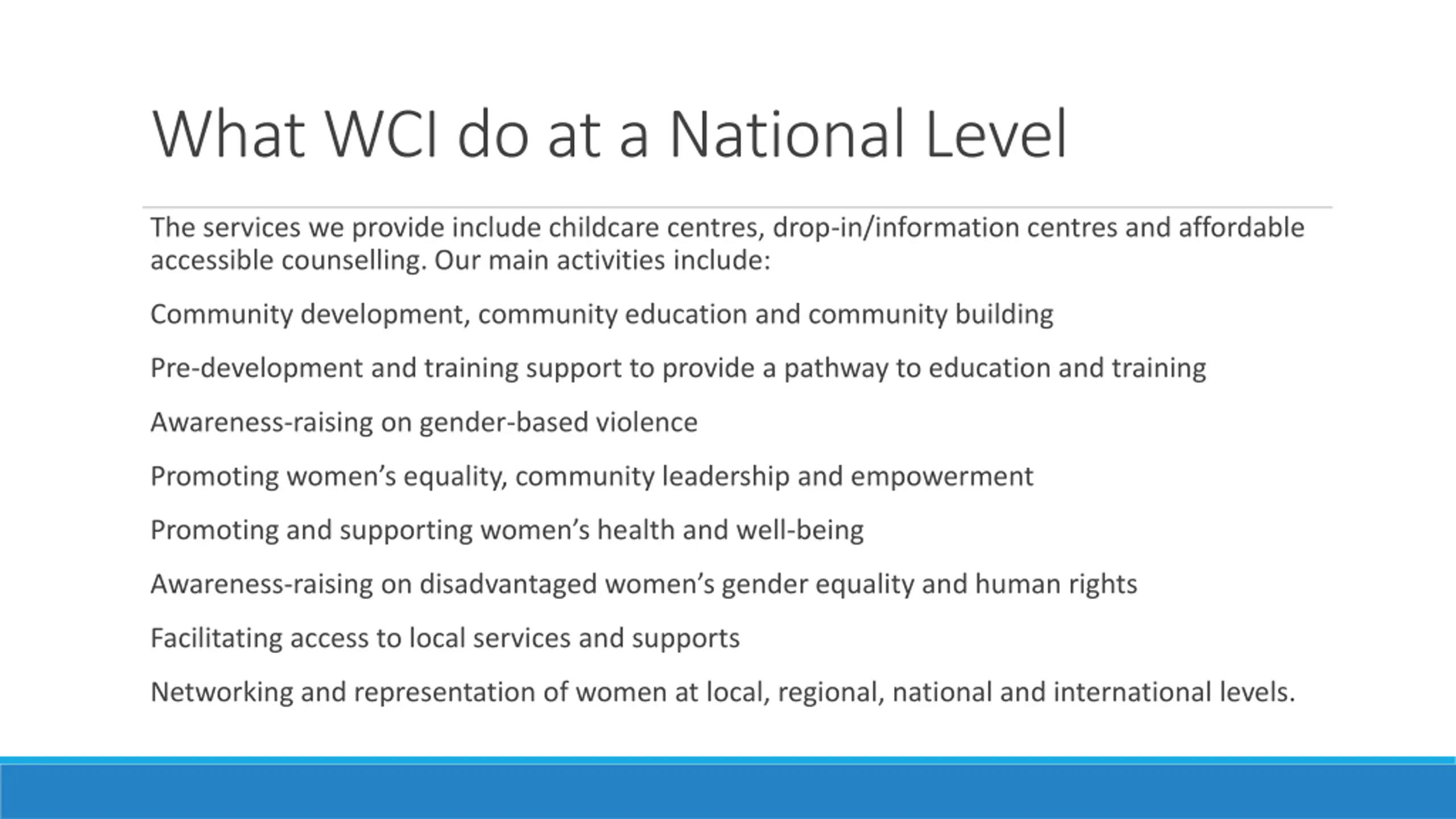 What WCI do at a National Level

The services we provide include childcare centres, drop-in/information centres and affordable accessible counselling. Our main activities include:

Community development, community education and community building

Pre-development and training support to provide a pathway to education and training

Awareness-raising on gender-based violence

Promoting women’s equality, community leadership and empowerment

Promoting and supporting women’s health and well-being

Awareness-raising on disadvantaged women’s gender equality and human rights

Facilitating access to local services and supports

Networking and representation of women at local, regional, national and international levels.